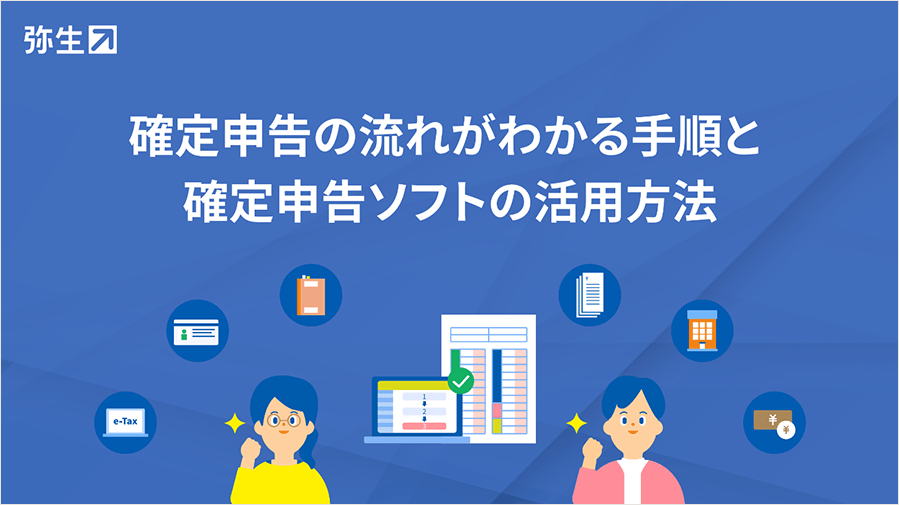 弥生

確定申告の流れがわかる手順と
確定申告ソフトの活用方法

e-Tax

1
2
3

¥
¥